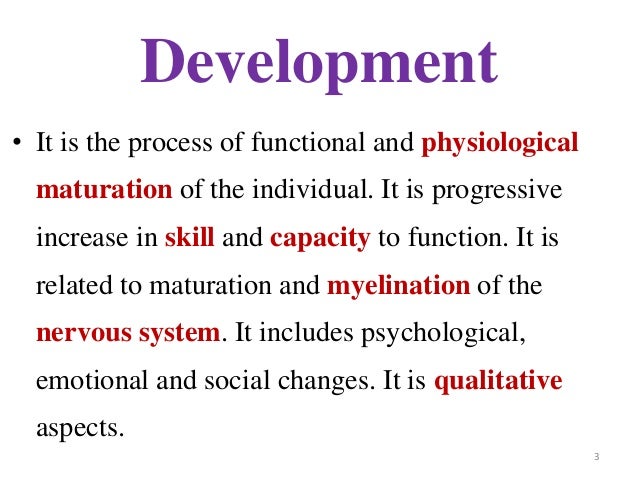 Development

• It is the process of functional and physiological maturation of the individual. It is progressive increase in skill and capacity to function. It is related to maturation and myelination of the nervous system. It includes psychological, emotional and social changes. It is qualitative aspects.

3